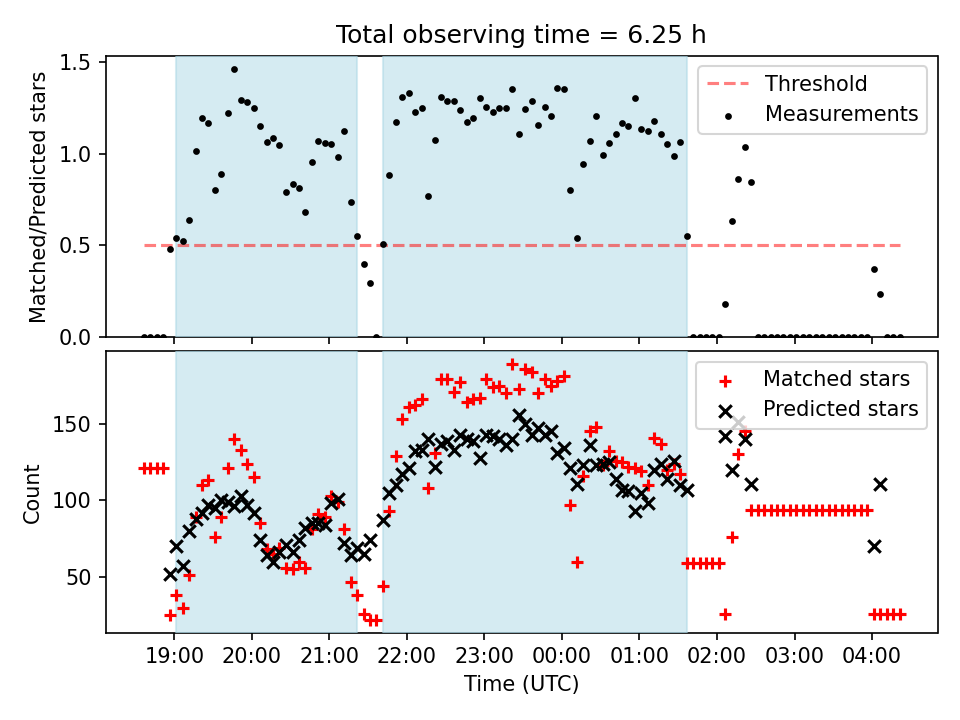 Total observing time = 6.25 h

Matched/Predicted stars

1.5
1.0
0.5
0.0

Threshold
Measurements

Count

150
100
50

Matched stars
Predicted stars

19:00 20:00 21:00 22:00 23:00 00:00 01:00 02:00 03:00 04:00

Time (UTC)